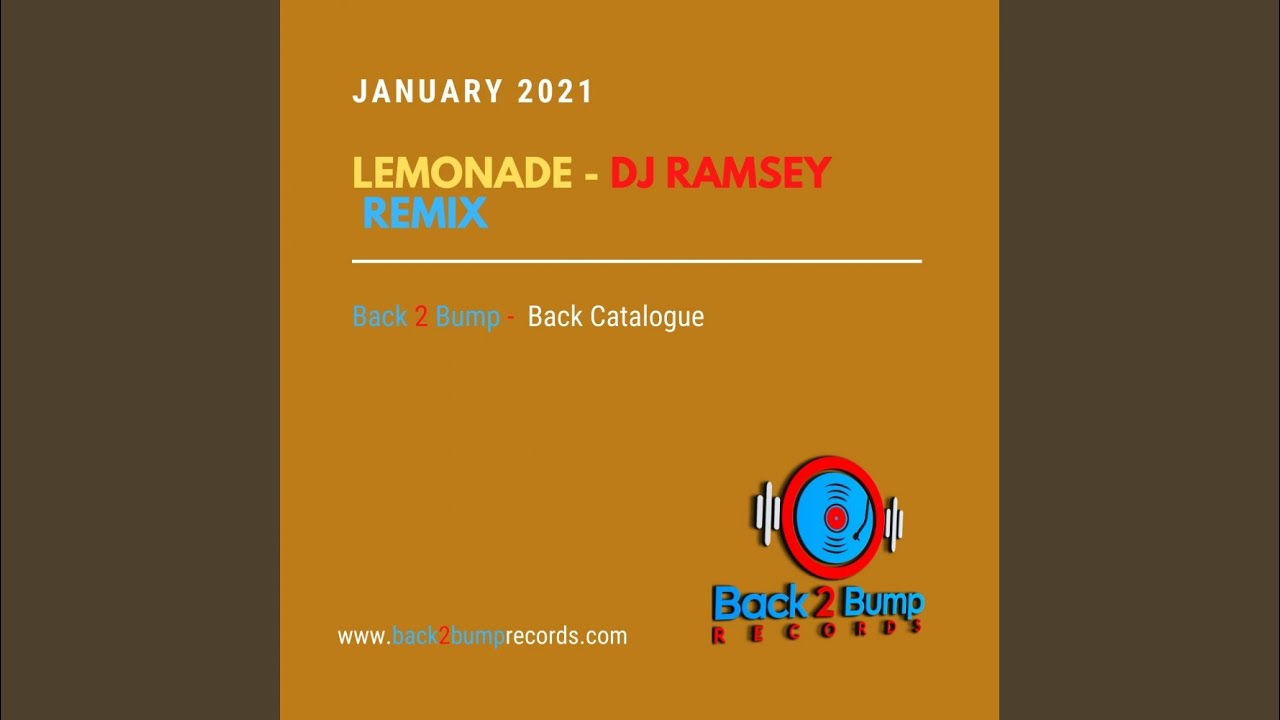 JANUARY 2021

LEMONADE - DJ RAMSEY REMIX

Back 2 Bump - Back Catalogue

www.back2bumprecords.com

Back 2 Bump
RECORDS